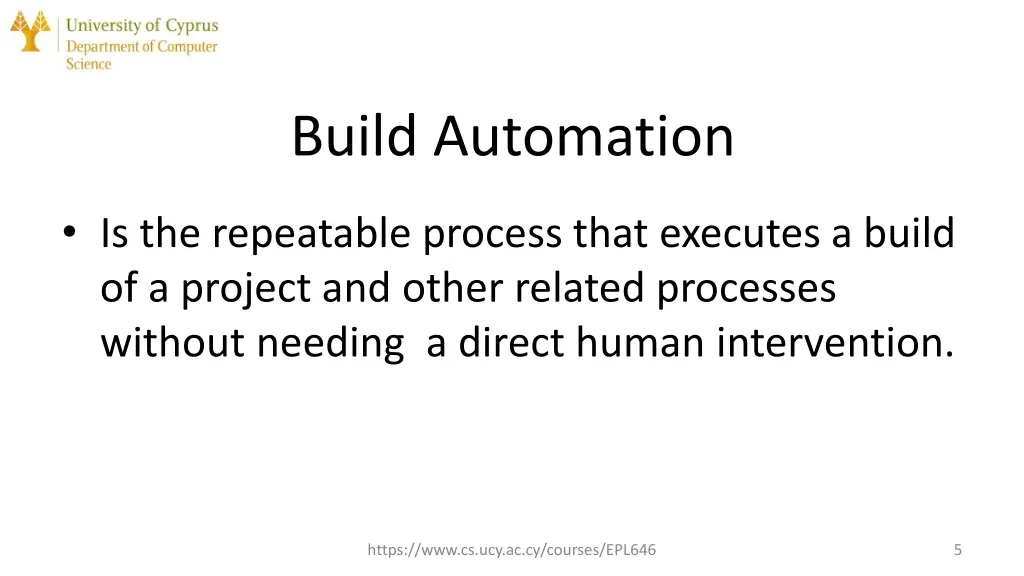 University of Cyprus
Department of Computer Science

Build Automation

• Is the repeatable process that executes a build of a project and other related processes without needing a direct human intervention.

https://www.cs.ucy.ac.cy/courses/EPL646

5